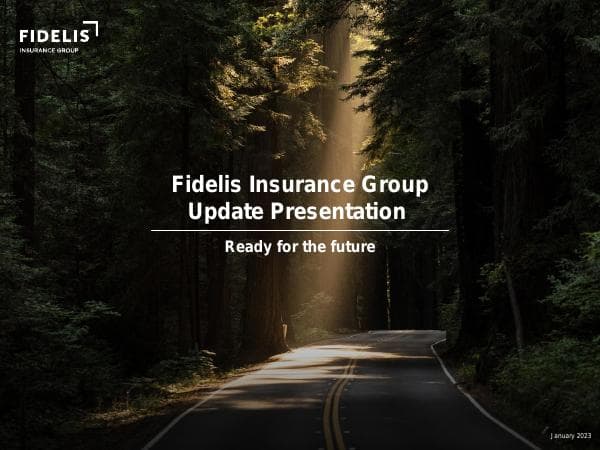 FIDELIS
INSURANCE GROUP

Fidelis Insurance Group
Update Presentation

Ready for the future

January 2023